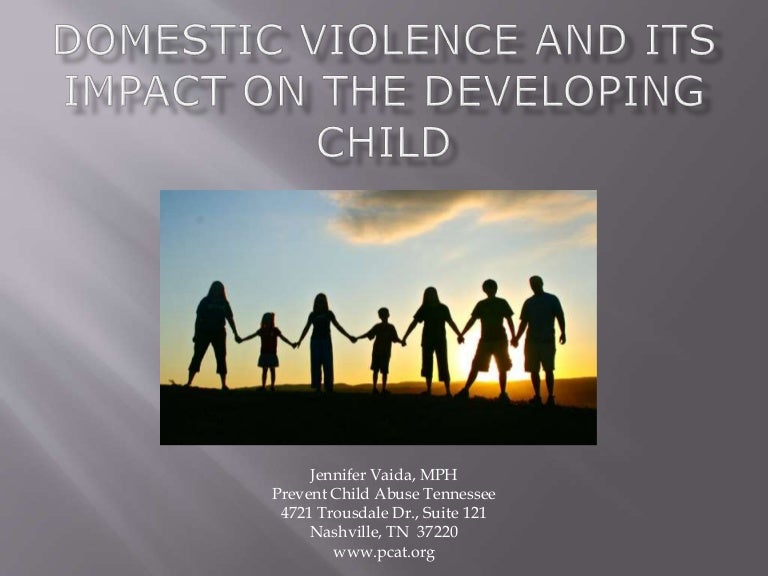 DOMESTIC VIOLENCE AND ITS IMPACT ON THE DEVELOPING CHILD

Jennifer Vaida, MPH
Prevent Child Abuse Tennessee
4721 Trousdale Dr., Suite 121
Nashville, TN 37220
www.pcat.org